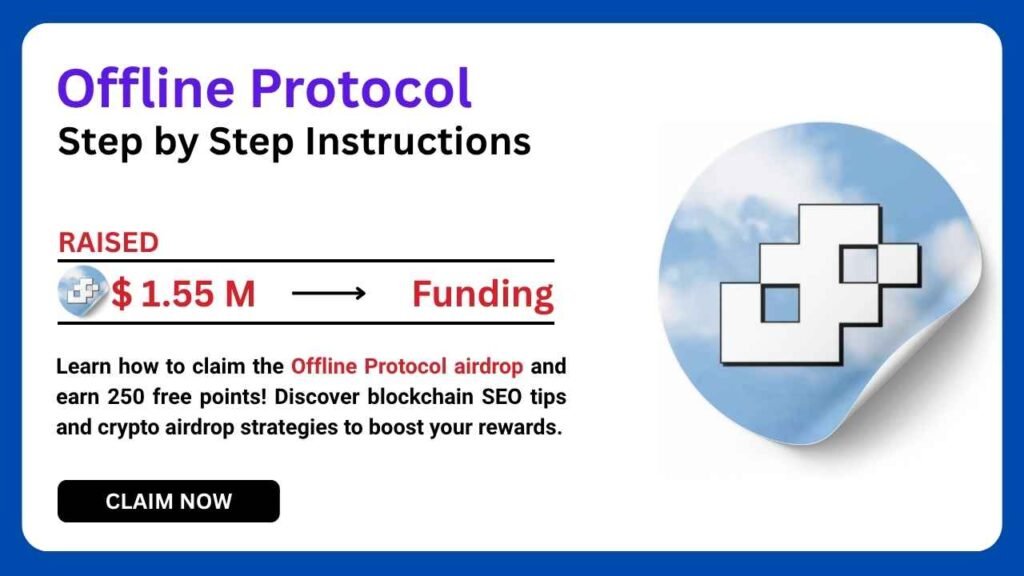 Offline Protocol
Step by Step Instructions

RAISED
$ 1.55 M ⟶ Funding

Learn how to claim the Offline Protocol airdrop and earn 250 free points! Discover blockchain SEO tips and crypto airdrop strategies to boost your rewards.

CLAIM NOW